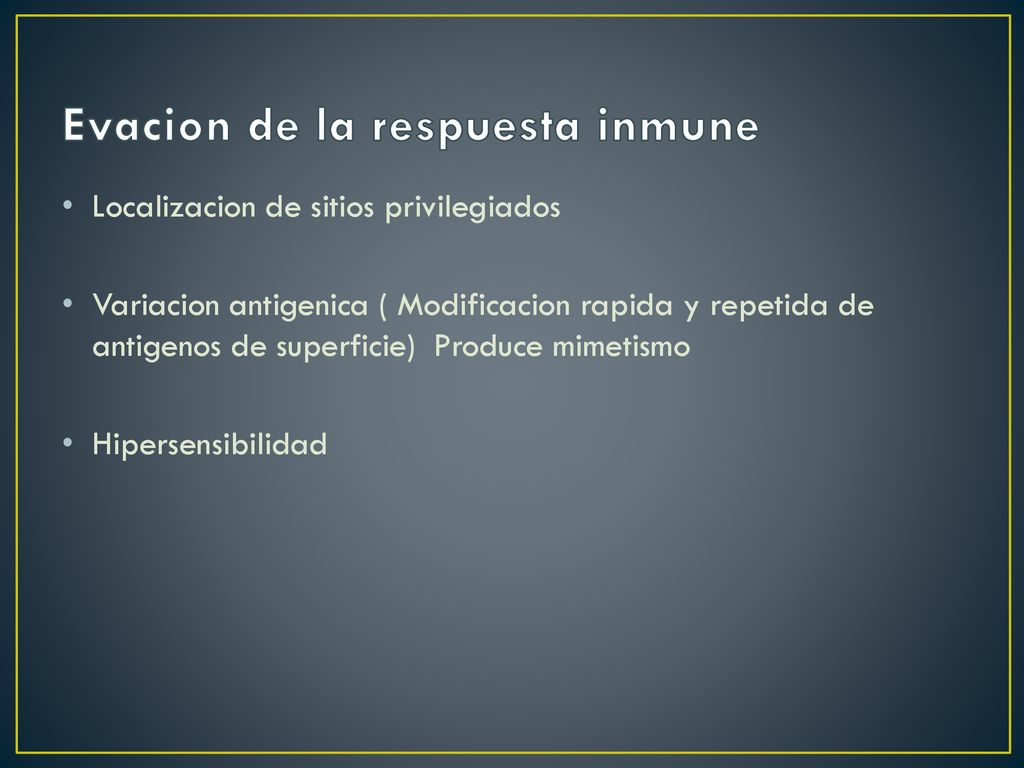 Evacion de la respuesta inmune

• Localizacion de sitios privilegiados

• Variacion antigenica ( Modificacion rapida y repetida de antigenos de superficie)  Produce mimetismo

• Hipersensibilidad